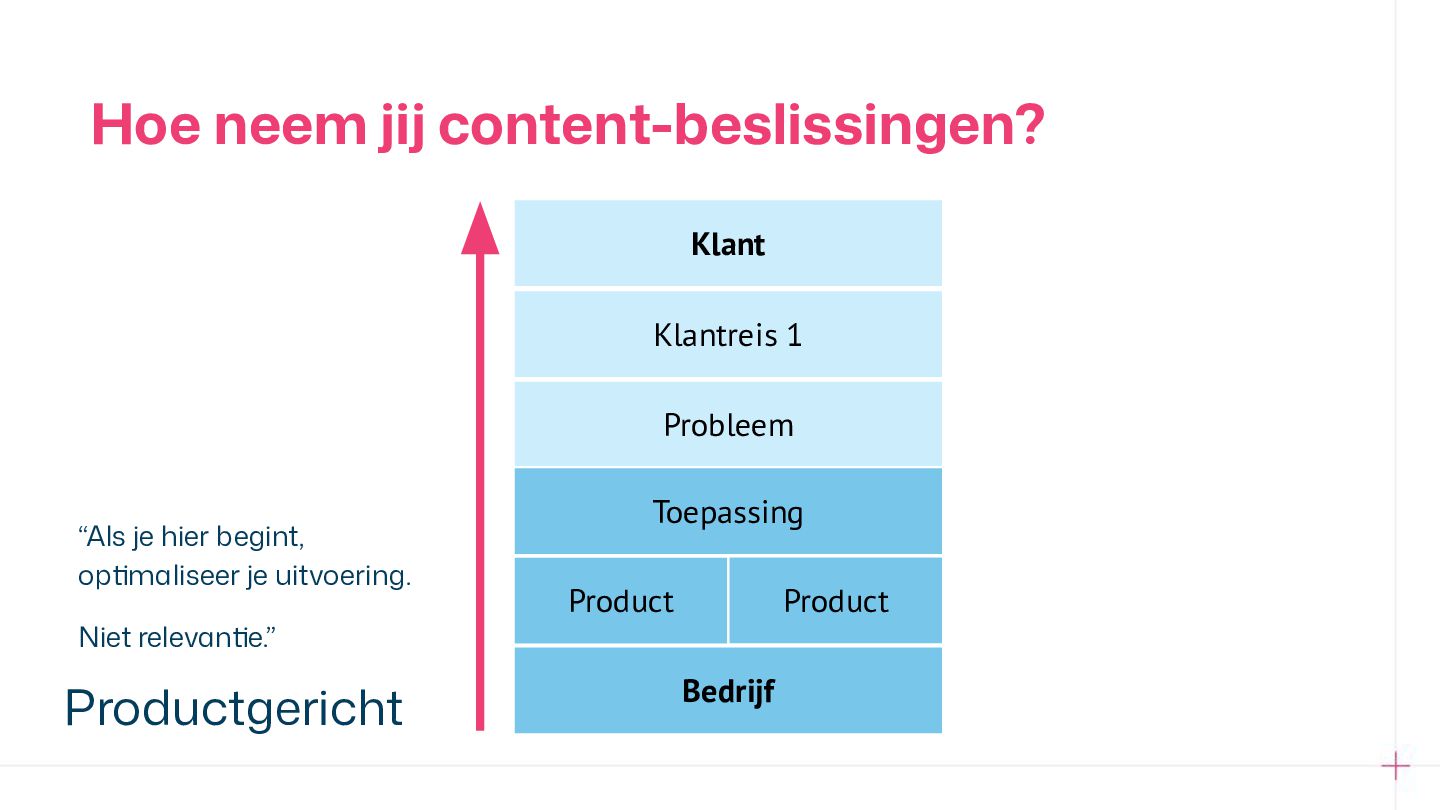 Hoe neem jij content-beslissingen?

Klant

Klantreis 1

Probleem

Toepassing

Product

Product

Bedrijf

“Als je hier begint, optimaliseer je uitvoering.

Niet relevantie.”

Productgericht